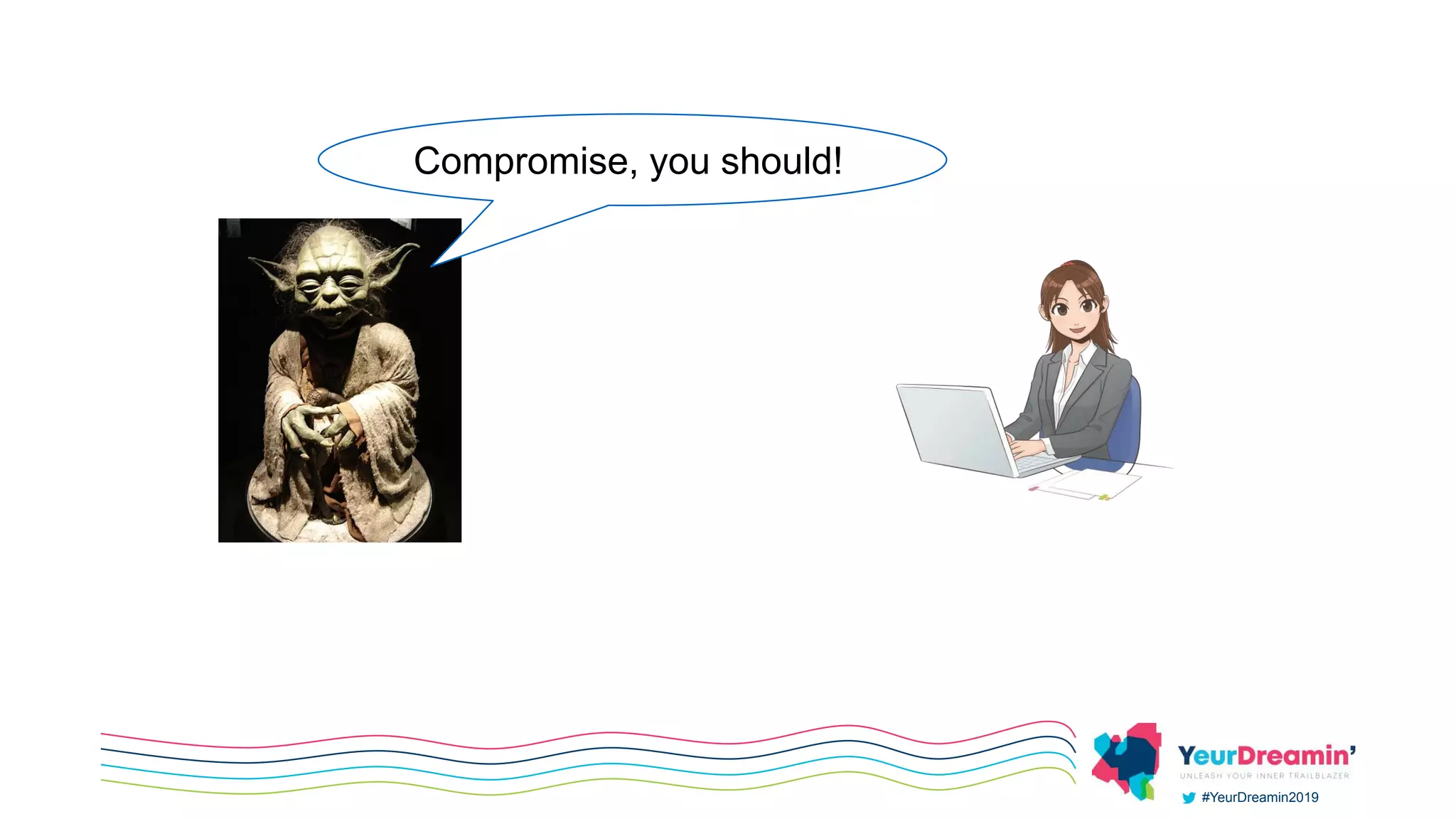 Compromise, you should!

YeurDreamin'
UNLEASH YOUR INNER TRAILBLAZER
#YeurDreamin2019